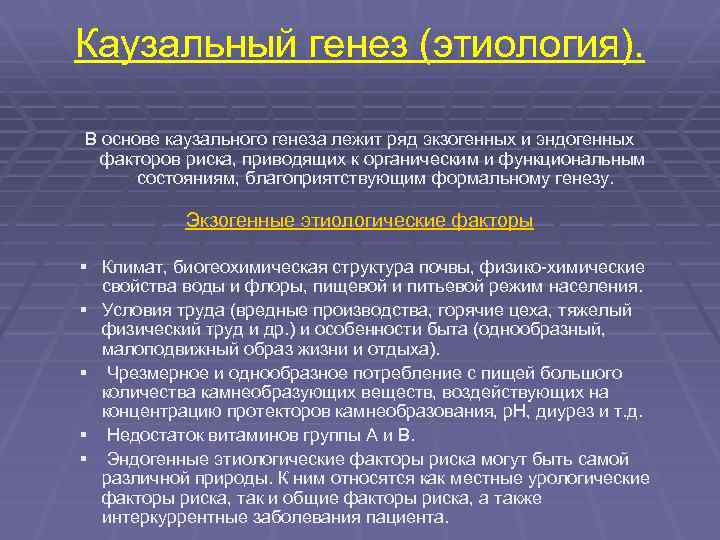 Каузальный генез (этиология).

В основе каузального генеза лежит ряд экзогенных и эндогенных факторов риска, приводящих к органическим и функциональным состояниям, благоприятствующим формальному генезу.

Экзогенные этиологические факторы

▪ Климат, биогеохимическая структура почвы, физико-химические свойства воды и флоры, пищевой и питьевой режим населения.
▪ Условия труда (вредные производства, горячие цеха, тяжелый физический труд и др.) и особенности быта (однообразный, малоподвижный образ жизни и отдыха).
▪ Чрезмерное и однообразное потребление с пищей большого количества камнеобразующих веществ, воздействующих на концентрацию протекторов камнеобразования, pH, диурез и т.д.
▪ Недостаток витаминов группы А и В.
▪ Эндогенные этиологические факторы риска могут быть самой различной природы. К ним относятся как местные урологические факторы риска, так и общие факторы риска, а также интеркуррентные заболевания пациента.